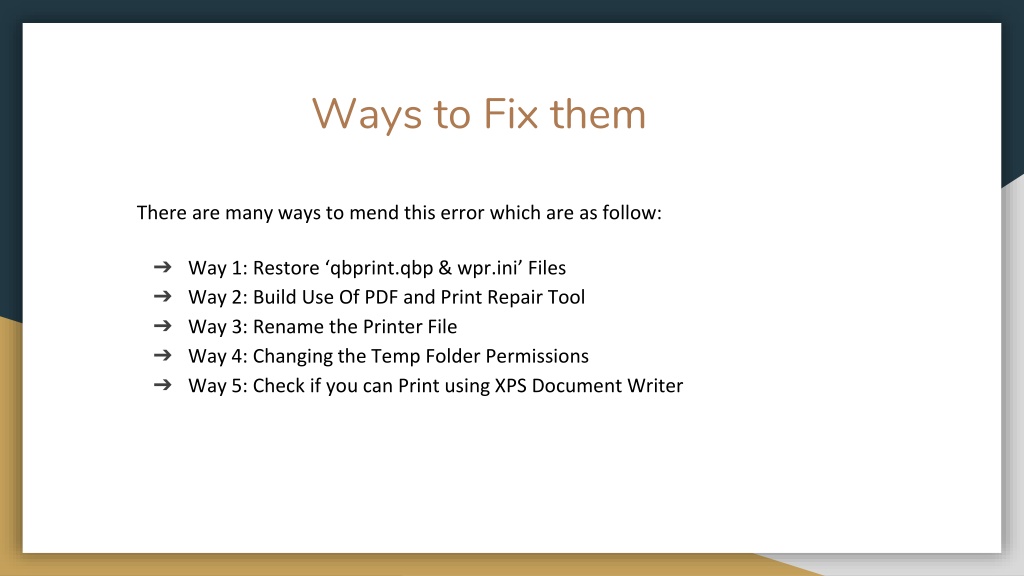 Ways to Fix them

There are many ways to mend this error which are as follow:

➔ Way 1: Restore ‘qbprint.qbp & wpr.ini’ Files
➔ Way 2: Build Use Of PDF and Print Repair Tool
➔ Way 3: Rename the Printer File
➔ Way 4: Changing the Temp Folder Permissions
➔ Way 5: Check if you can Print using XPS Document Writer